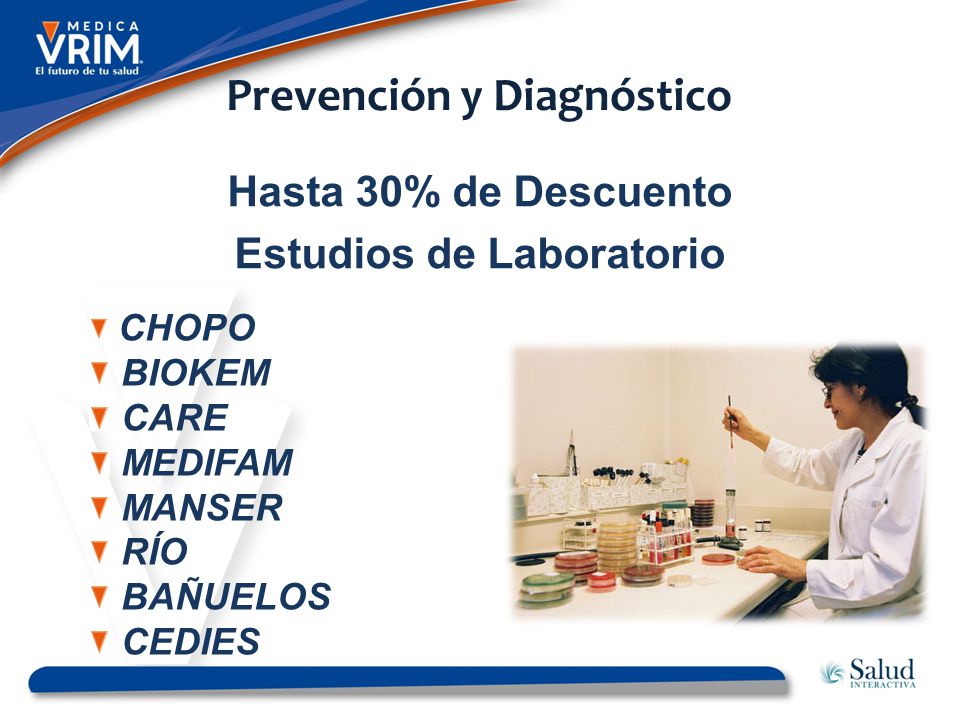 MEDICA VRIM
El futuro de tu salud

Prevención y Diagnóstico

Hasta 30% de Descuento
Estudios de Laboratorio

CHOPO
BIOKEM
CARE
MEDIFAM
MANSER
RÍO
BAÑUELOS
CEDIES

Salud
INTERACTIVA